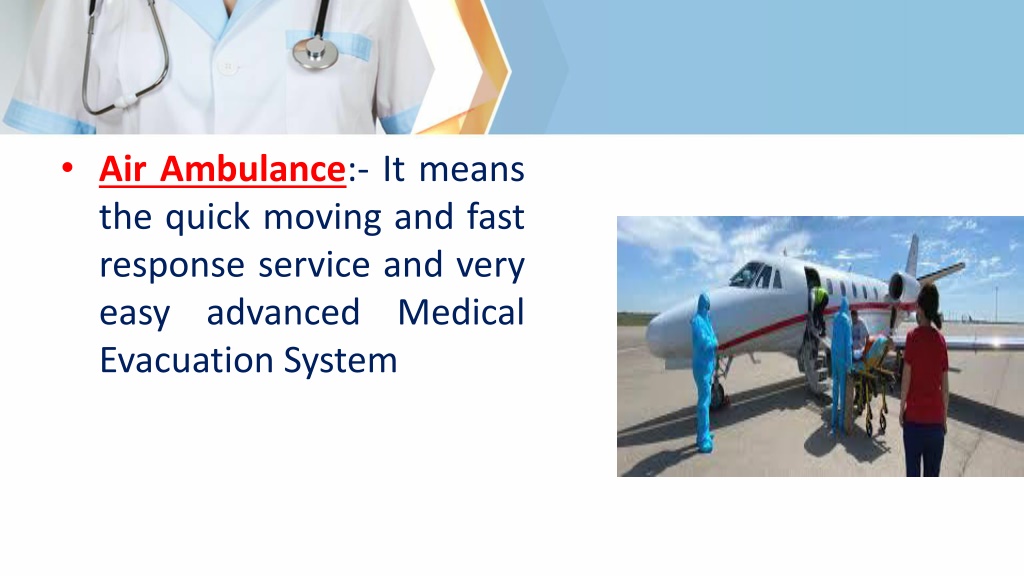 • Air Ambulance:- It means the quick moving and fast response service and very easy advanced Medical Evacuation System